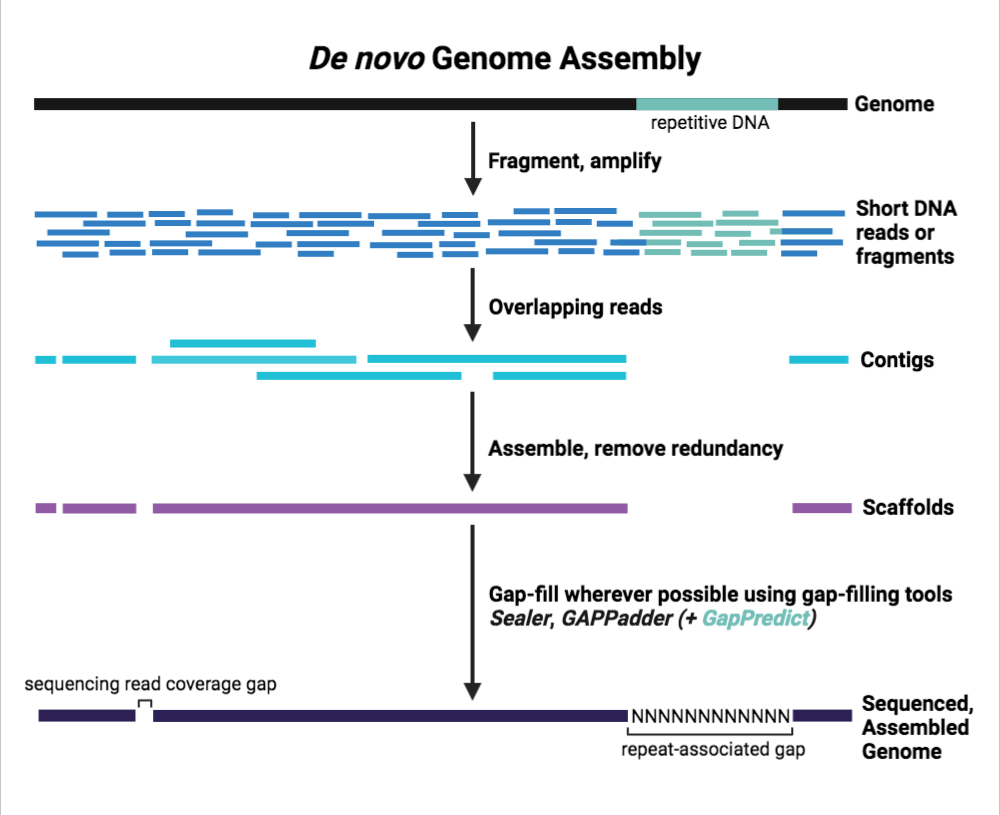 De novo Genome Assembly

Genome

repetitive DNA

Fragment, amplify

Short DNA reads or fragments

Overlapping reads

Contigs

Assemble, remove redundancy

Scaffolds

Gap-fill wherever possible using gap-filling tools Sealer, GAPPadder (+ GapPredict)

sequencing read coverage gap

NNNNNNNNNNNN

repeat-associated gap

Sequenced, Assembled Genome